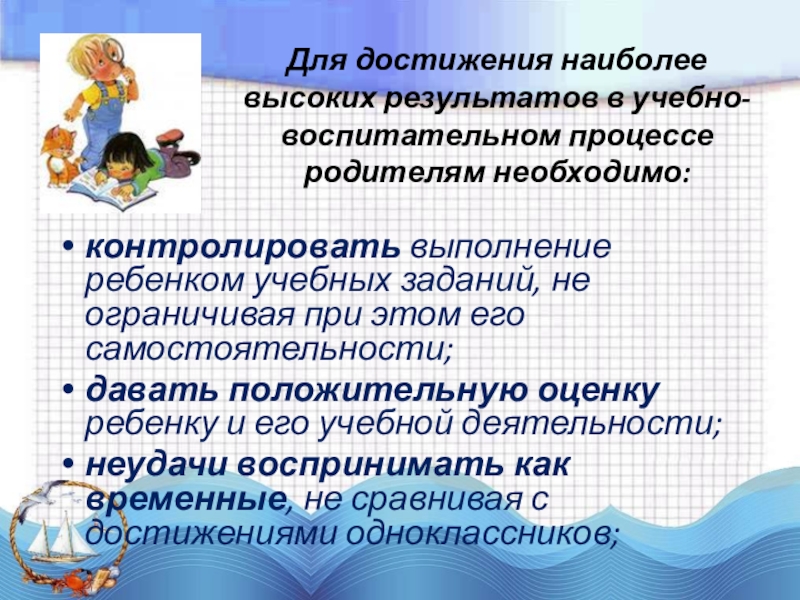 Для достижения наиболее высоких результатов в учебно-воспитательном процессе родителям необходимо:

• контролировать выполнение ребенком учебных заданий, не ограничивая при этом его самостоятельности;
• давать положительную оценку ребенку и его учебной деятельности;
• неудачи воспринимать как временные, не сравнивая с достижениями одноклассников;